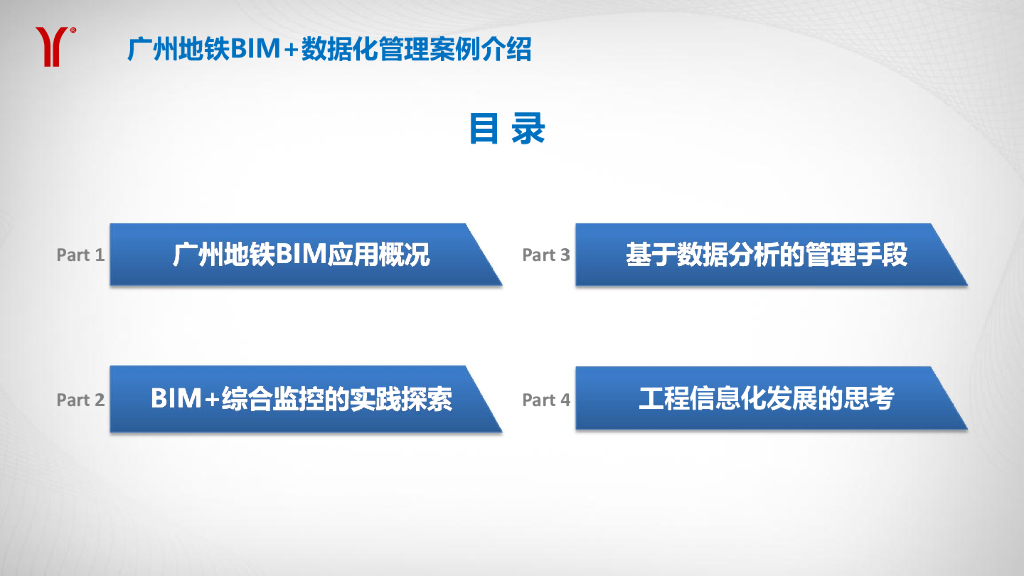 广州地铁BIM+数据化管理案例介绍

目 录

Part 1 广州地铁BIM应用概况

Part 2 BIM+综合监控的实践探索

Part 3 基于数据分析的管理手段

Part 4 工程信息化发展的思考